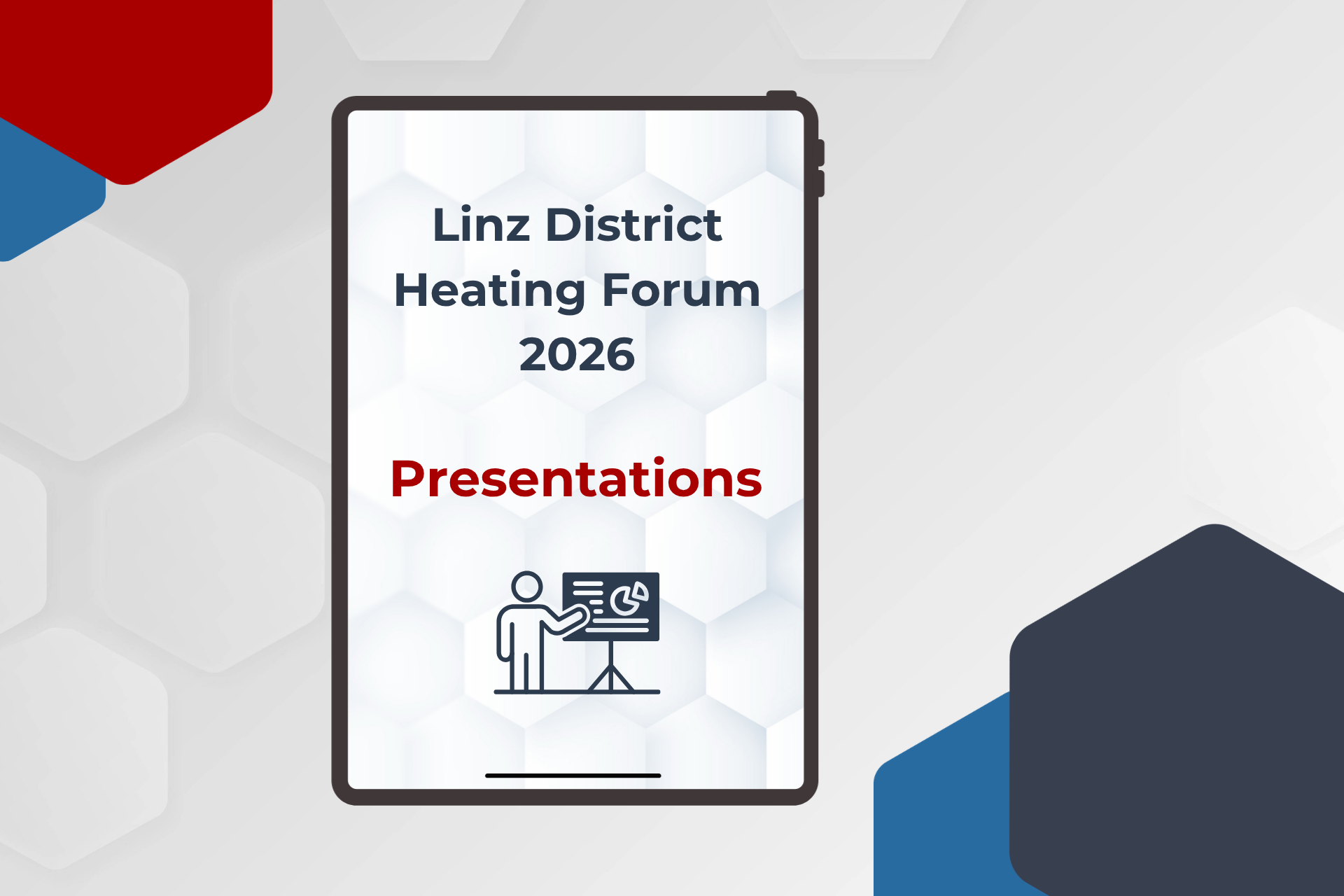 Linz District Heating Forum 2026

Presentations